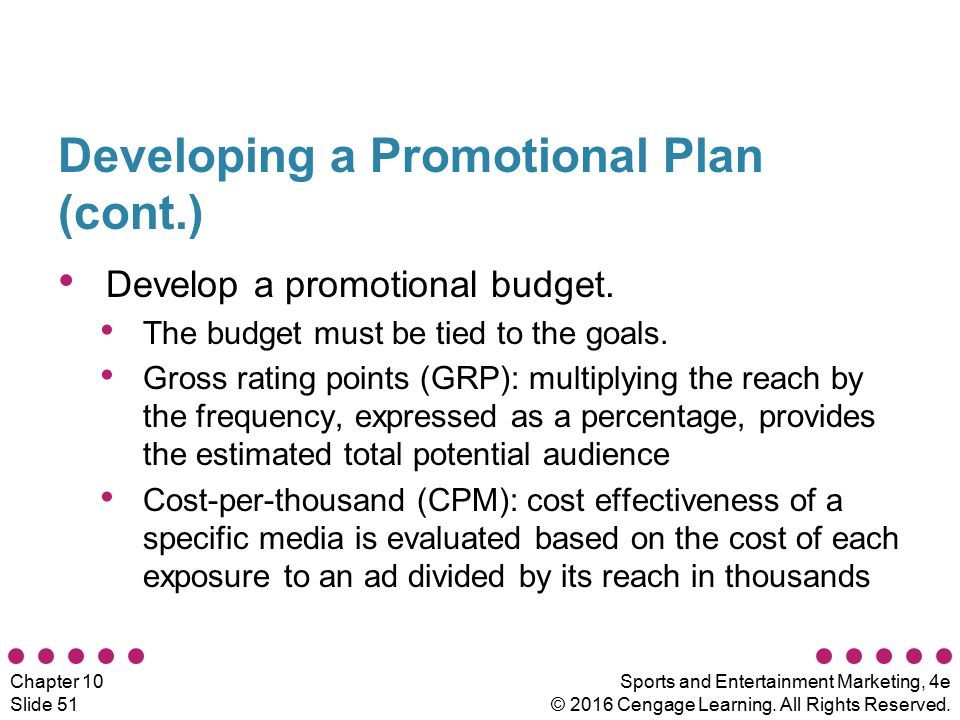 Developing a Promotional Plan (cont.)

• Develop a promotional budget.
  • The budget must be tied to the goals.
  • Gross rating points (GRP): multiplying the reach by the frequency, expressed as a percentage, provides the estimated total potential audience
  • Cost-per-thousand (CPM): cost effectiveness of a specific media is evaluated based on the cost of each exposure to an ad divided by its reach in thousands

Chapter 10
Slide 51

Sports and Entertainment Marketing, 4e
© 2016 Cengage Learning. All Rights Reserved.